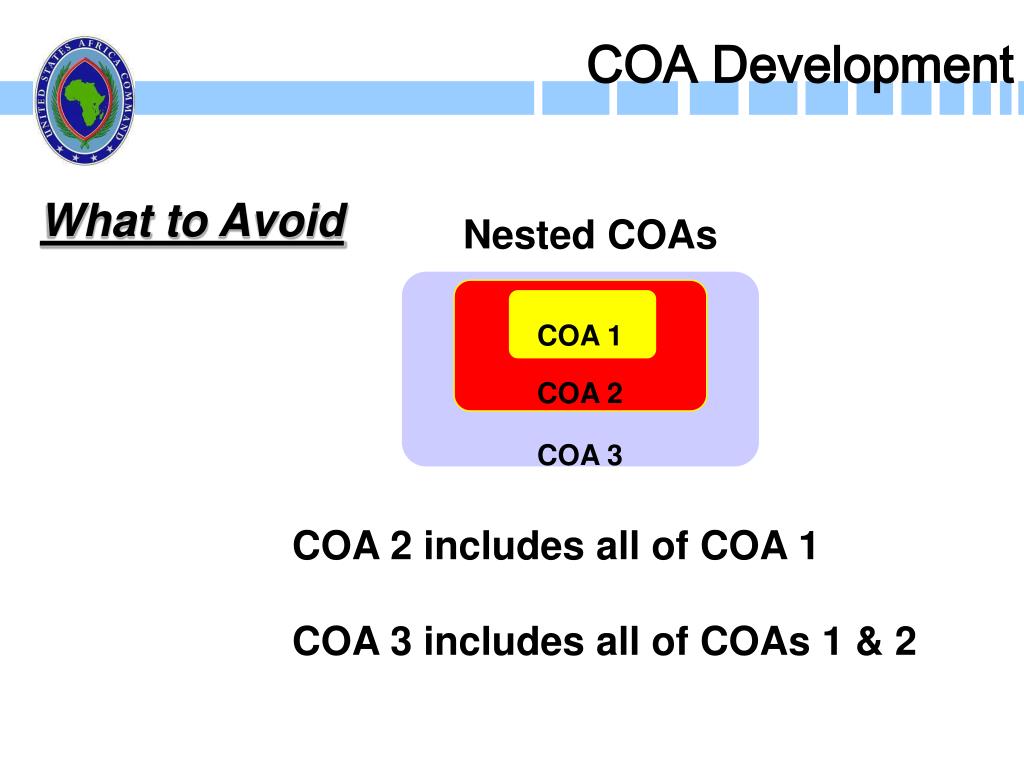 UNITED STATES AFRICA COMMAND

COA Development

What to Avoid

Nested COAs

COA 1

COA 2

COA 3

COA 2 includes all of COA 1

COA 3 includes all of COAs 1 & 2